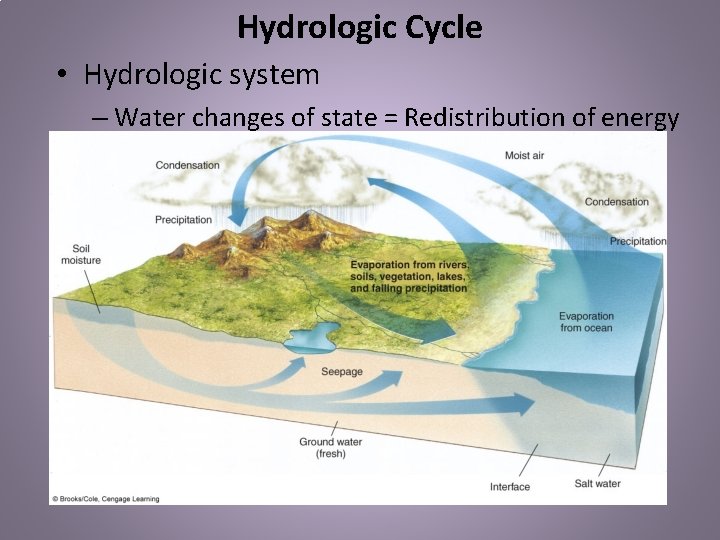 Hydrologic Cycle

• Hydrologic system

– Water changes of state = Redistribution of energy

Condensation

Moist air

Condensation

Precipitation

Precipitation

Soil moisture

Evaporation from rivers, soils, vegetation, lakes, and falling precipitation

Evaporation from ocean

Seepage

Ground water (fresh)

Interface

Salt water

© Brooks/Cole, Cengage Learning